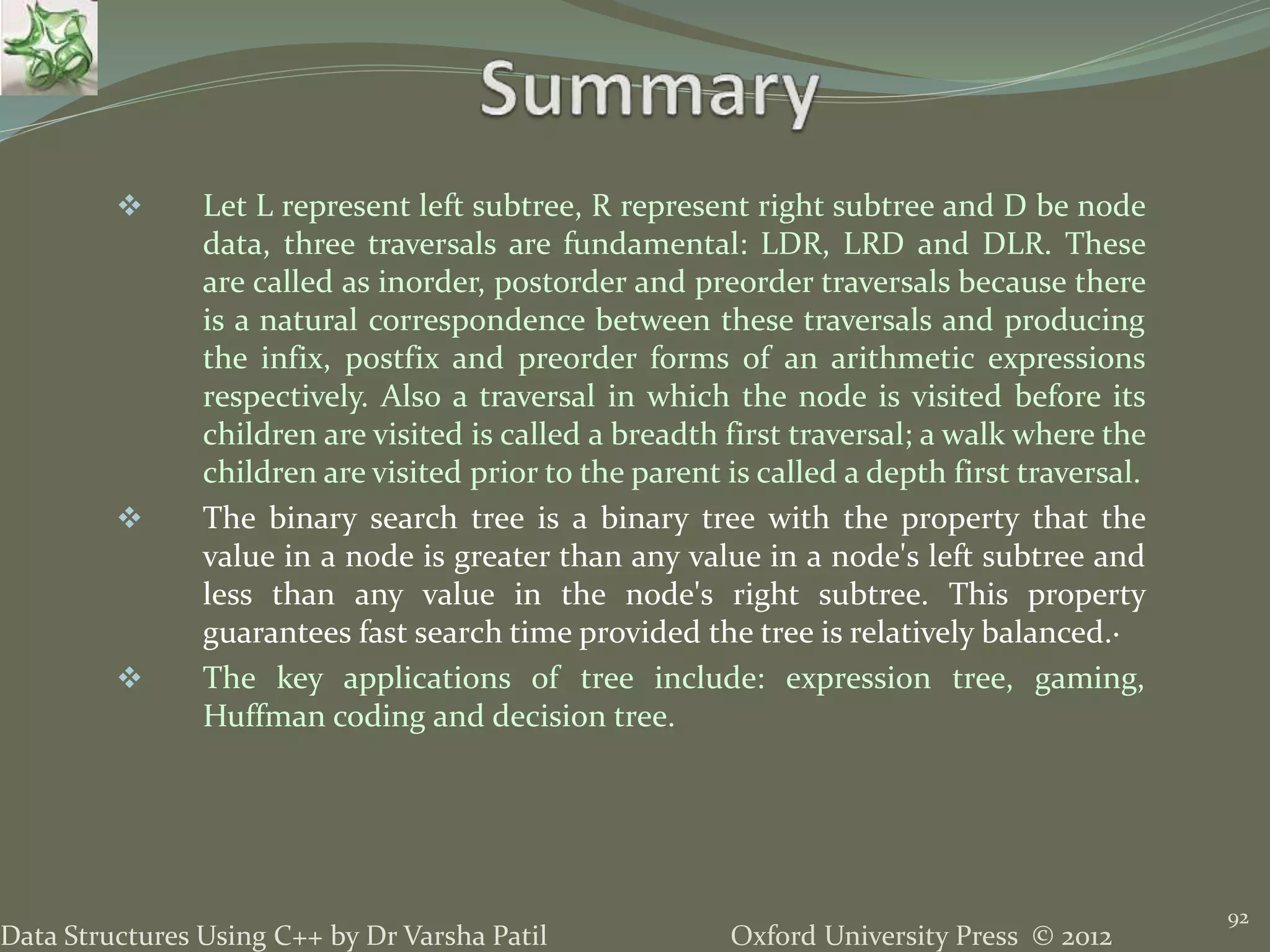 Summary

❖ Let L represent left subtree, R represent right subtree and D be node data, three traversals are fundamental: LDR, LRD and DLR. These are called as inorder, postorder and preorder traversals because there is a natural correspondence between these traversals and producing the infix, postfix and preorder forms of an arithmetic expressions respectively. Also a traversal in which the node is visited before its children are visited is called a breadth first traversal; a walk where the children are visited prior to the parent is called a depth first traversal.

❖ The binary search tree is a binary tree with the property that the value in a node is greater than any value in a node's left subtree and less than any value in the node's right subtree. This property guarantees fast search time provided the tree is relatively balanced.·

❖ The key applications of tree include: expression tree, gaming, Huffman coding and decision tree.

92

Data Structures Using C++ by Dr Varsha Patil Oxford University Press © 2012